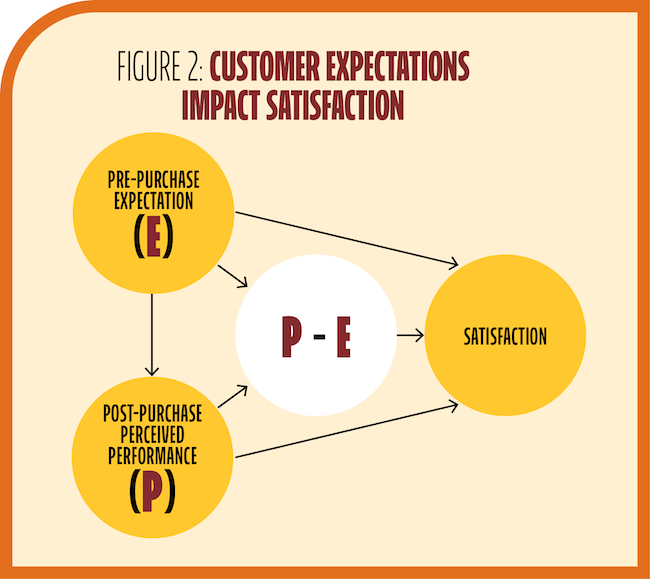 FIGURE 2: CUSTOMER EXPECTATIONS IMPACT SATISFACTION

PRE-PURCHASE EXPECTATION (E)

P - E

SATISFACTION

POST-PURCHASE PERCEIVED PERFORMANCE (P)